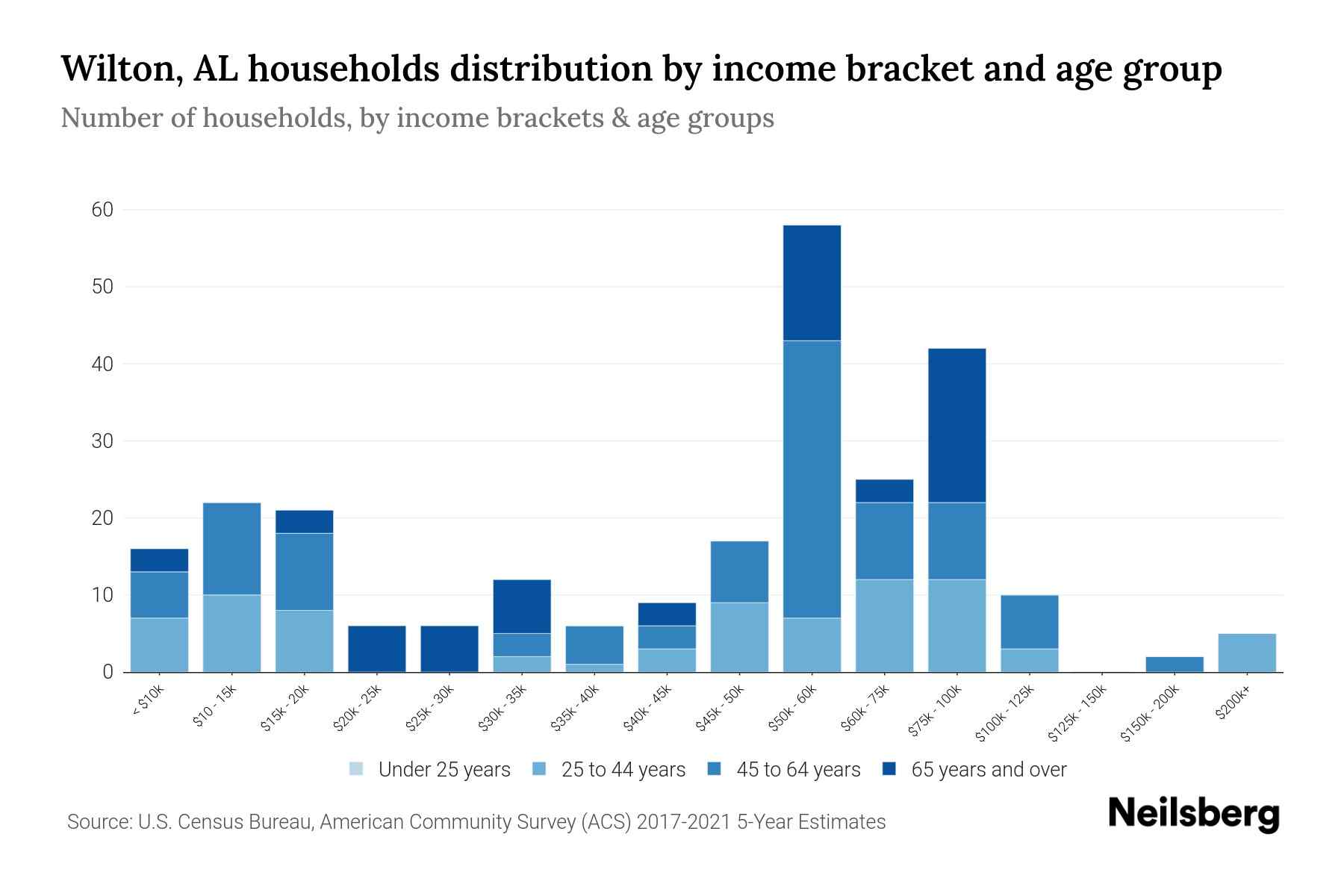 Wilton, AL households distribution by income bracket and age group

Number of households, by income brackets & age groups

60
50
40
30
20
10
0

< $10k
$10 - 15k
$15k - 20k
$20k - 25k
$25k - 30k
$30k - 35k
$35k - 40k
$40k - 45k
$45k - 50k
$50k - 60k
$60k - 75k
$75k - 100k
$100k - 125k
$125k - 150k
$150k - 200k
$200k+

Under 25 years
25 to 44 years
45 to 64 years
65 years and over

Source: U.S. Census Bureau, American Community Survey (ACS) 2017-2021 5-Year Estimates

Neilsberg